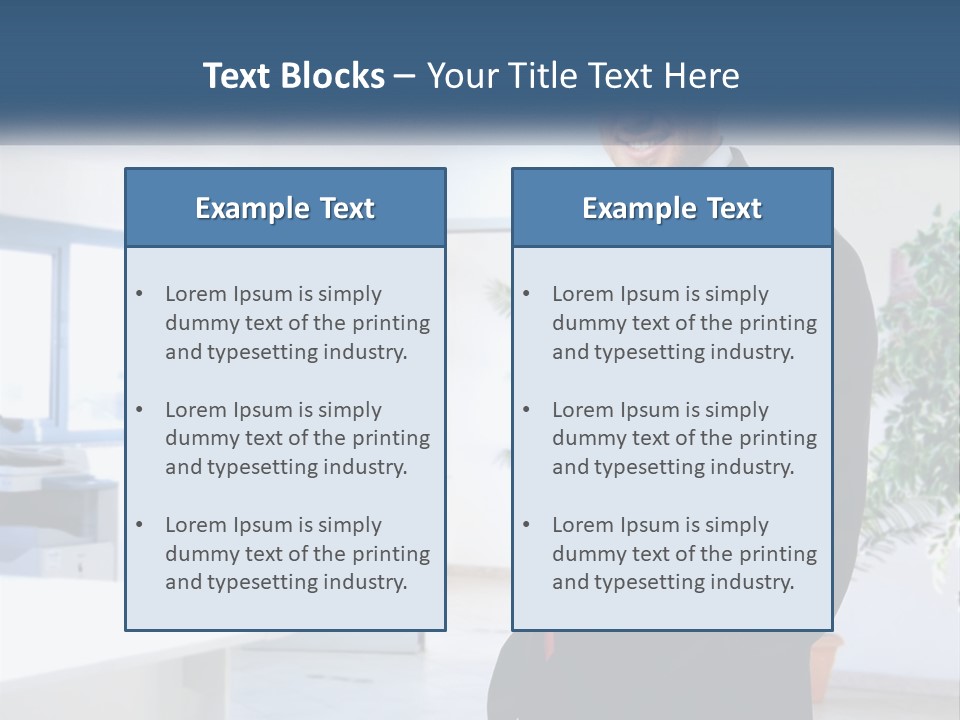 Text Blocks – Your Title Text Here

Example Text

• Lorem Ipsum is simply dummy text of the printing and typesetting industry.

• Lorem Ipsum is simply dummy text of the printing and typesetting industry.

• Lorem Ipsum is simply dummy text of the printing and typesetting industry.

Example Text

• Lorem Ipsum is simply dummy text of the printing and typesetting industry.

• Lorem Ipsum is simply dummy text of the printing and typesetting industry.

• Lorem Ipsum is simply dummy text of the printing and typesetting industry.